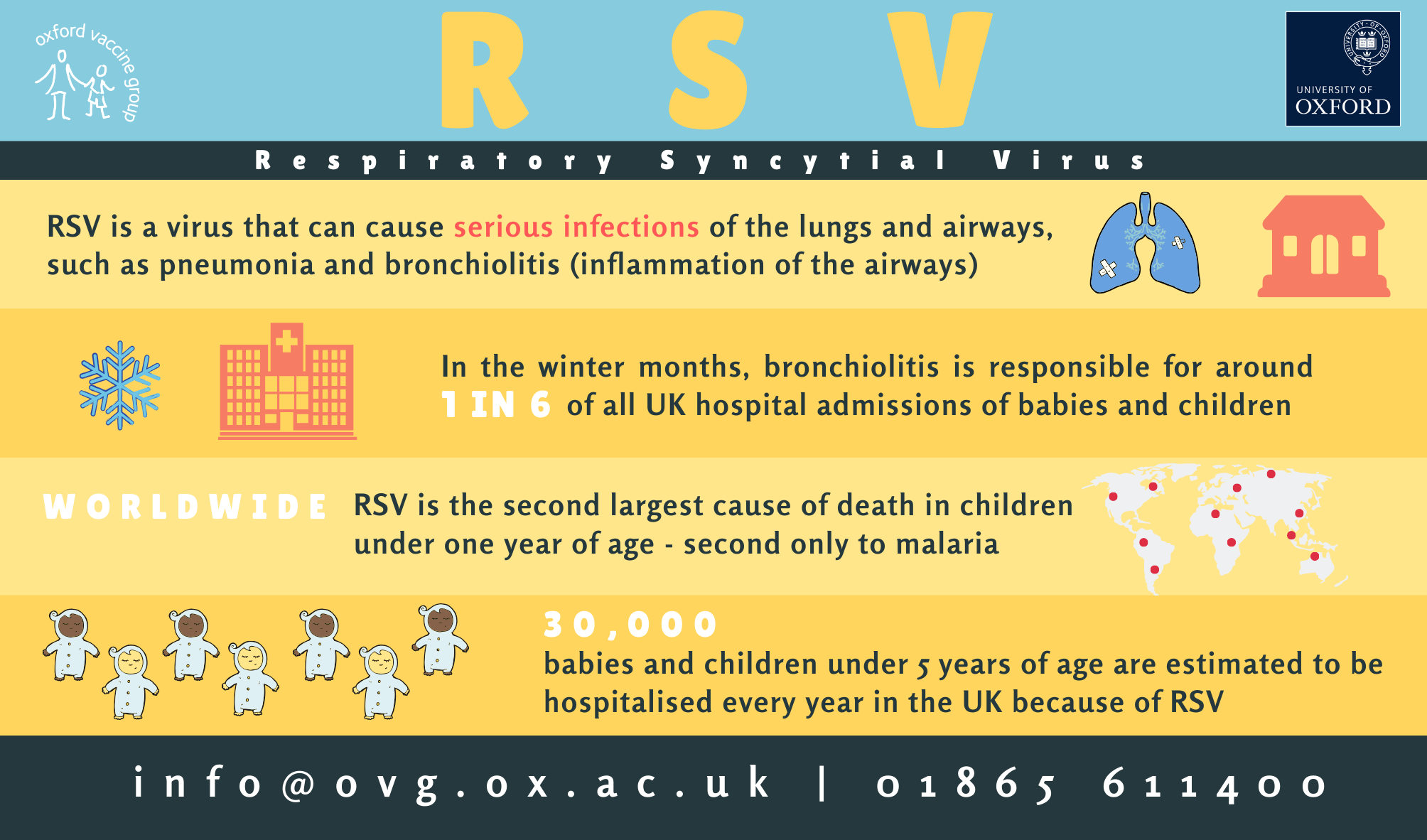 oxford vaccine group

RSV

UNIVERSITY OF OXFORD

Respiratory Syncytial Virus

RSV is a virus that can cause serious infections of the lungs and airways, such as pneumonia and bronchiolitis (inflammation of the airways)

In the winter months, bronchiolitis is responsible for around 1 IN 6 of all UK hospital admissions of babies and children

WORLDWIDE RSV is the second largest cause of death in children under one year of age - second only to malaria

30,000
babies and children under 5 years of age are estimated to be hospitalised every year in the UK because of RSV

info@ovg.ox.ac.uk | 01865 611400